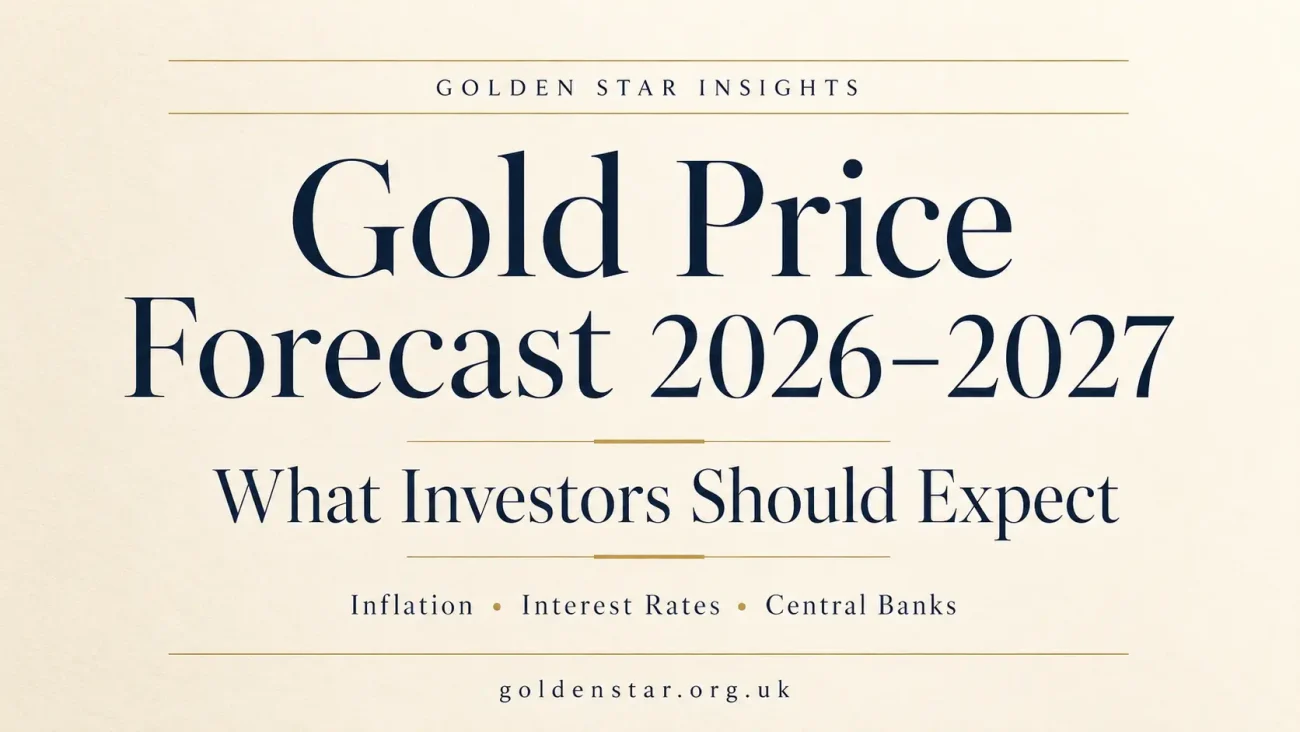 GOLDEN STAR INSIGHTS

Gold Price Forecast 2026–2027

What Investors Should Expect

Inflation • Interest Rates • Central Banks

goldenstar.org.uk